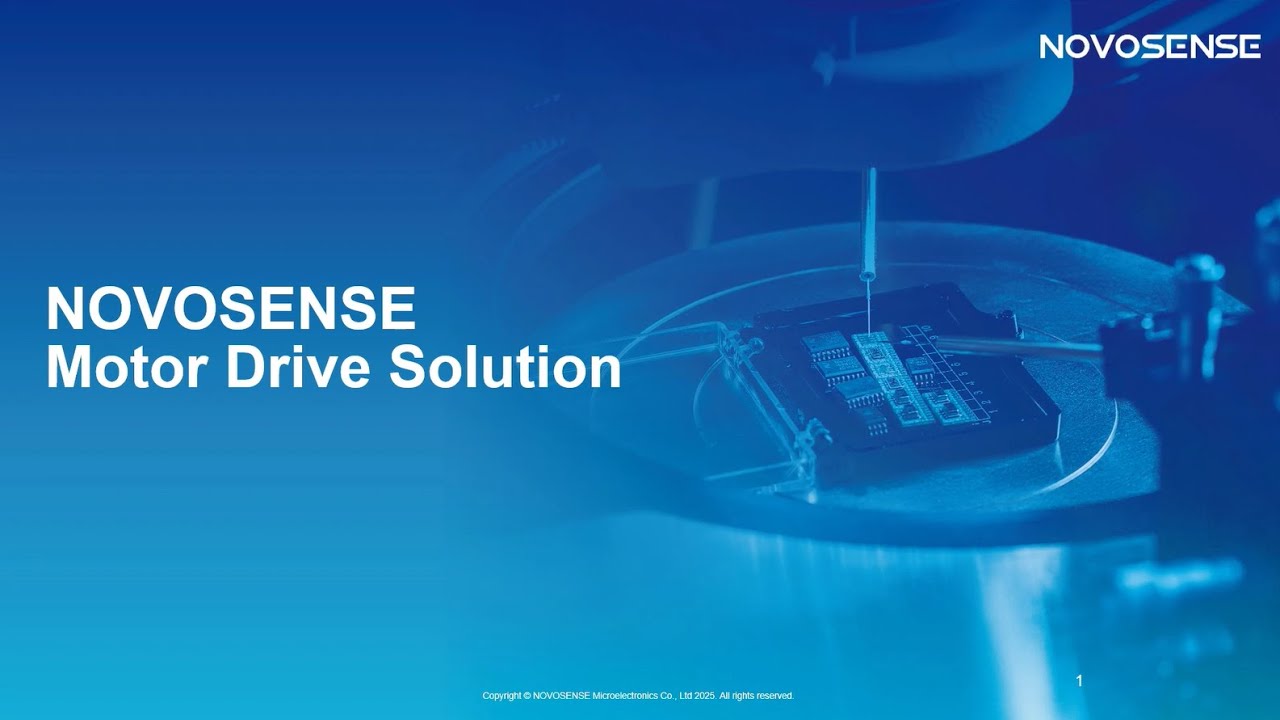 NOVOSENSE

NOVOSENSE
Motor Drive Solution

1

Copyright © NOVOSENSE Microelectronics Co., Ltd 2025. All rights reserved.